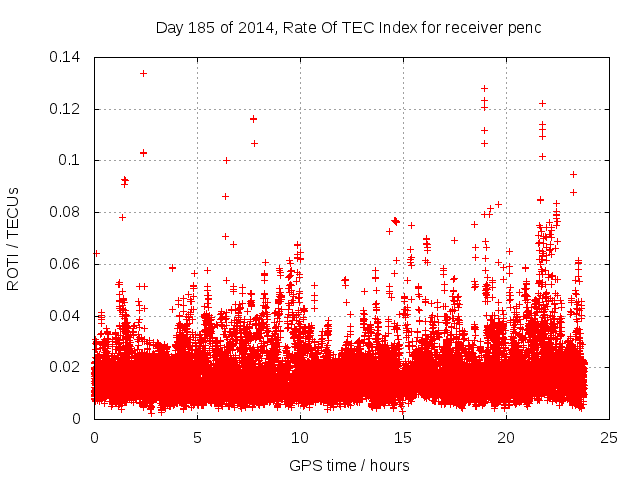 Day 185 of 2014, Rate Of TEC Index for receiver penc

ROTI / TECUs

0.14
0.12
0.1
0.08
0.06
0.04
0.02
0

0
5
10
15
20
25

GPS time / hours